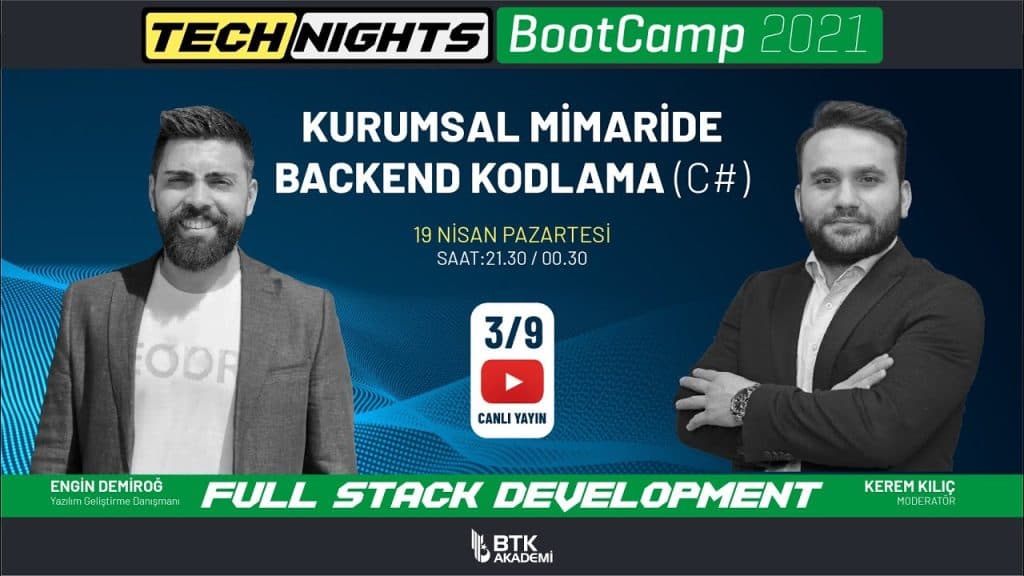 TECH NIGHTS BootCamp 2021

KURUMSAL MİMARİDE BACKEND KODLAMA (C#)

19 NİSAN PAZARTESİ
SAAT:21.30 / 00.30

3/9
CANLI YAYIN

ENGİN DEMİROĞ
Yazılım Geliştirme Danışmanı

FULL STACK DEVELOPMENT

KEREM KILIÇ
MODERATÖR

BTK AKADEMİ